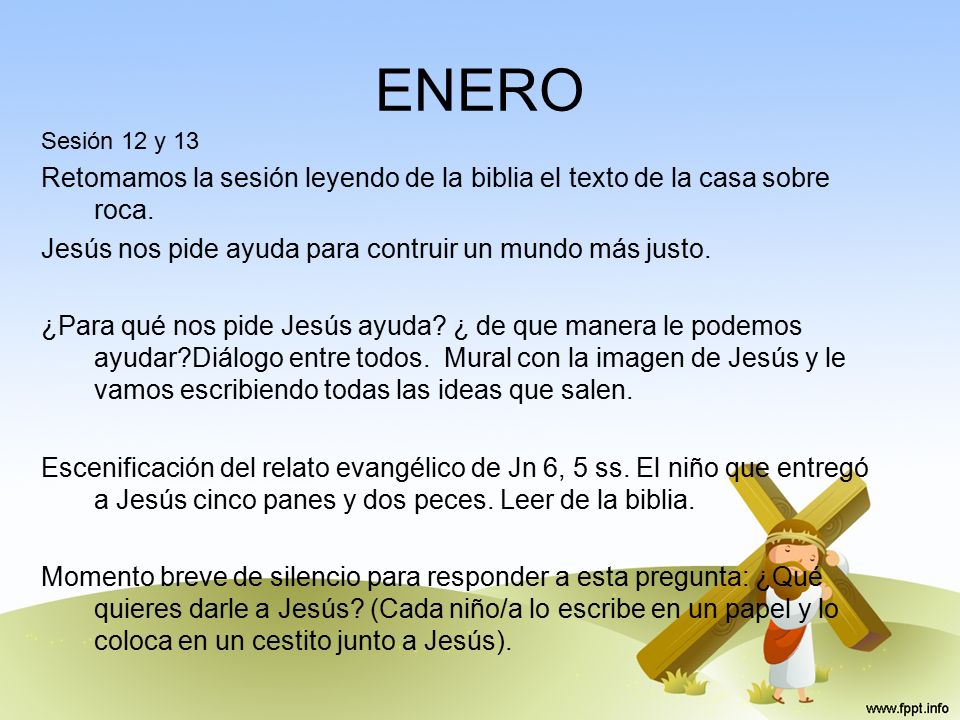 ENERO

Sesión 12 y 13

Retomamos la sesión leyendo de la biblia el texto de la casa sobre roca.

Jesús nos pide ayuda para contruir un mundo más justo.

¿Para qué nos pide Jesús ayuda? ¿ de que manera le podemos ayudar?Diálogo entre todos. Mural con la imagen de Jesús y le vamos escribiendo todas las ideas que salen.

Escenificación del relato evangélico de Jn 6, 5 ss. El niño que entregó a Jesús cinco panes y dos peces. Leer de la biblia.

Momento breve de silencio para responder a esta pregunta: ¿Qué quieres darle a Jesús? (Cada niño/a lo escribe en un papel y lo coloca en un cestito junto a Jesús).

www.fppt.info